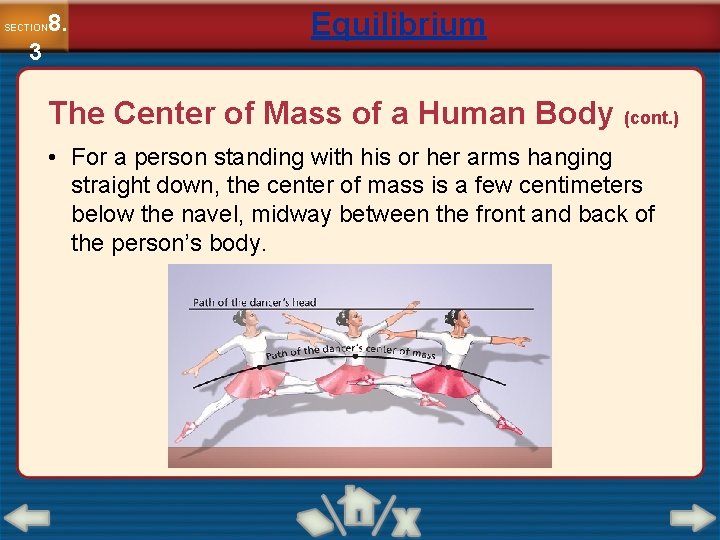 SECTION 8.3

Equilibrium

The Center of Mass of a Human Body (cont.)

• For a person standing with his or her arms hanging straight down, the center of mass is a few centimeters below the navel, midway between the front and back of the person's body.

Path of the dancer's head

Path of the dancer's center of mass